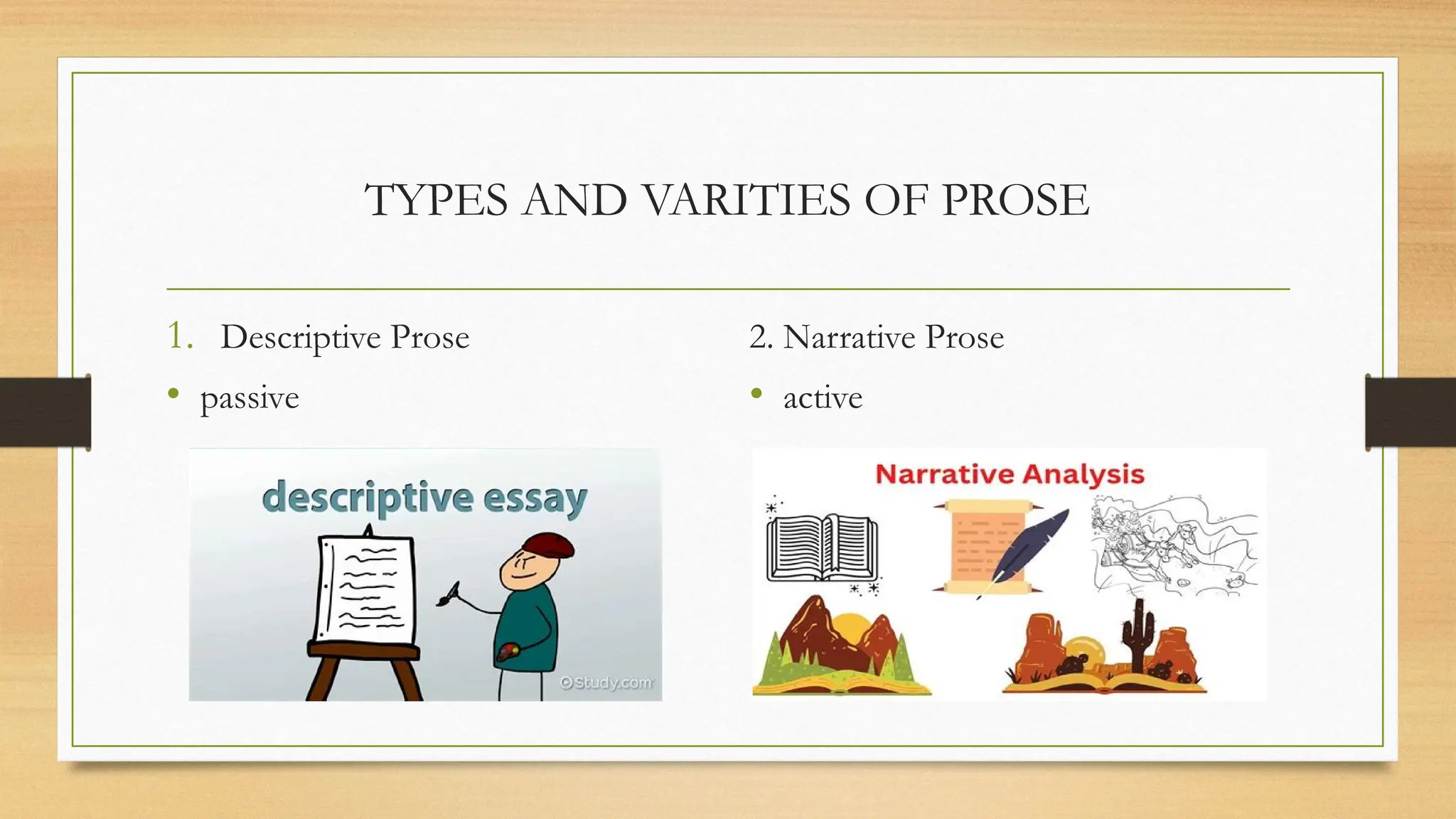 TYPES AND VARITIES OF PROSE

1. Descriptive Prose

• passive

descriptive essay

©Study.com

2. Narrative Prose

• active

Narrative Analysis